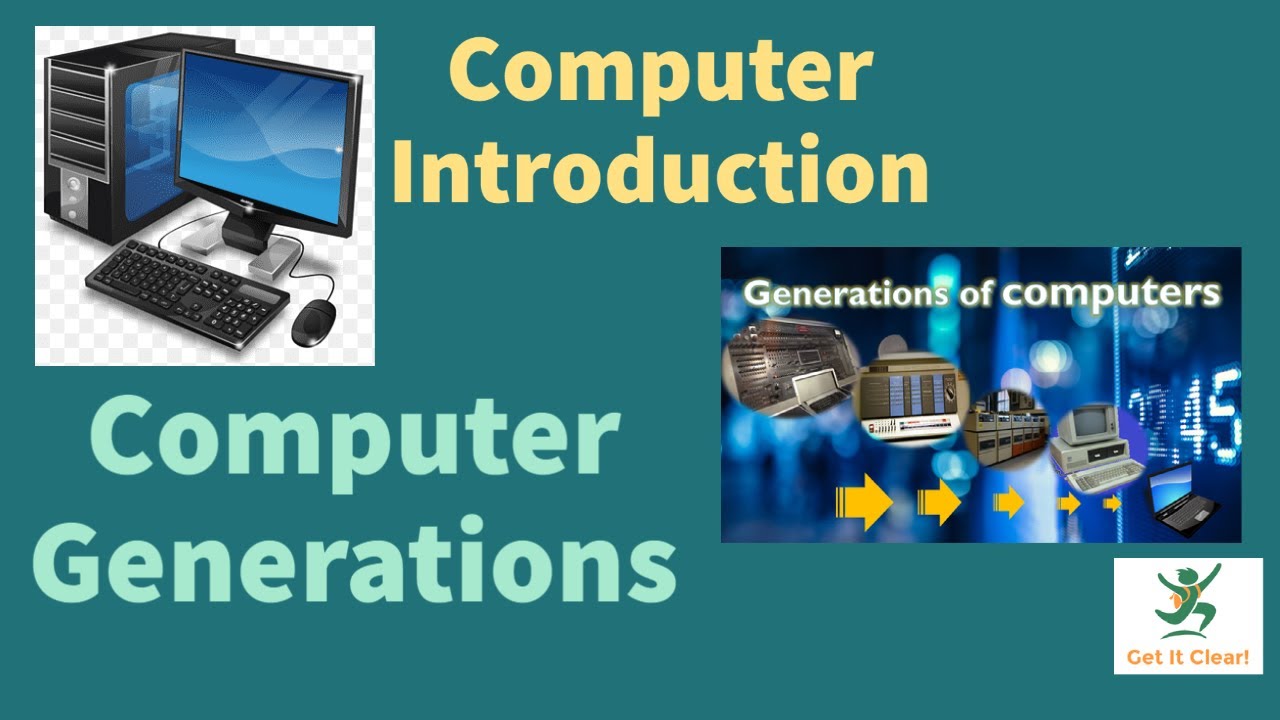 Computer Introduction

Generations of computers

Computer Generations

Get It Clear!